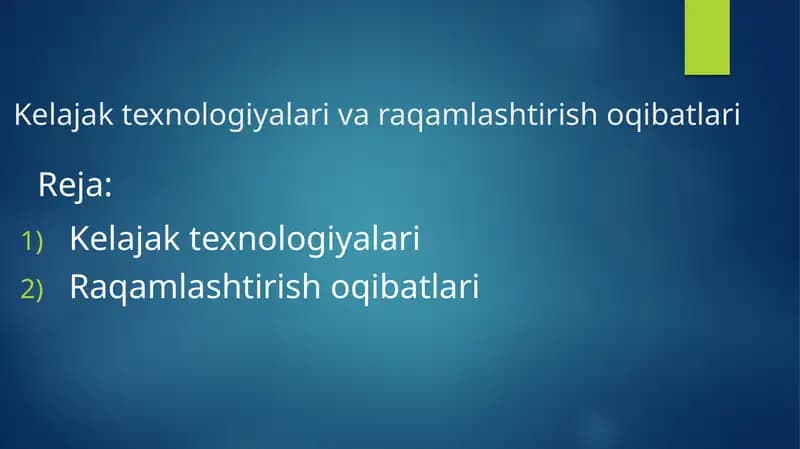 Kelajak texnologiyalari va raqamlashtirish oqibatlari

Reja:

1) Kelajak texnologiyalari
2) Raqamlashtirish oqibatlari